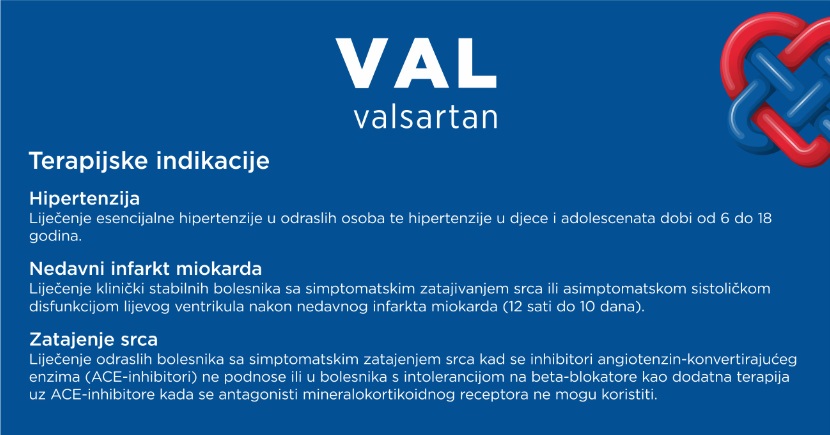 VAL
valsartan

Terapijske indikacije

Hipertenzija
Liječenje esencijalne hipertenzije u odraslih osoba te hipertenzije u djece i adolescenata dobi od 6 do 18 godina.

Nedavni infarkt miokarda
Liječenje klinički stabilnih bolesnika sa simptomatskim zatajivanjem srca ili asimptomatskom sistoličkom disfunkcijom lijevog ventrikula nakon nedavnog infarkta miokarda (12 sati do 10 dana).

Zatajenje srca
Liječenje odraslih bolesnika sa simptomatskim zatajenjem srca kad se inhibitori angiotenzin-konvertirajućeg enzima (ACE-inhibitori) ne podnose ili u bolesnika s intolerancijom na beta-blokatore kao dodatna terapija uz ACE-inhibitore kada se antagonisti mineralokortikoidnog receptora ne mogu koristiti.